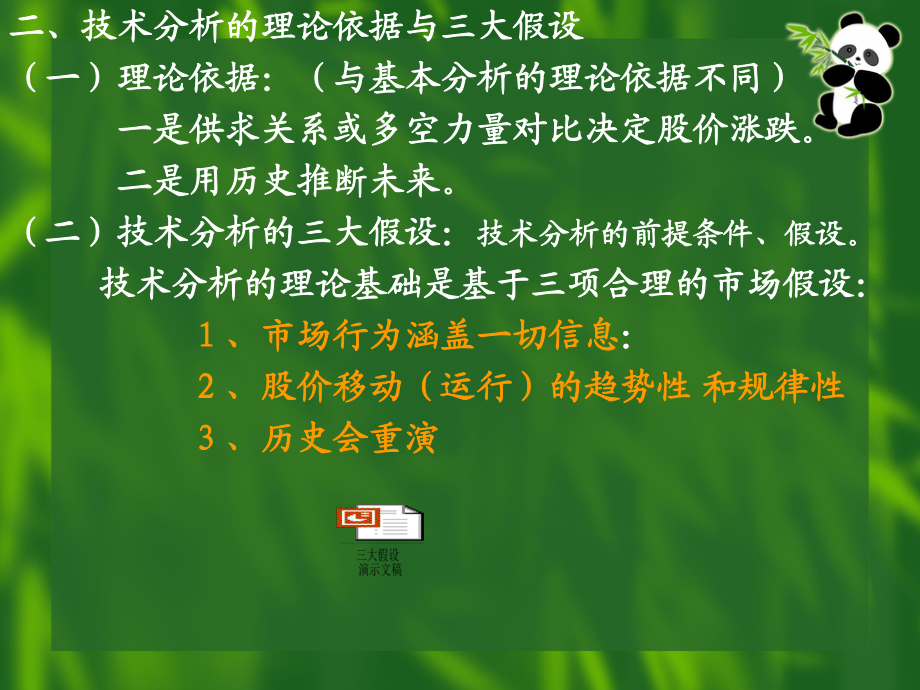 二、技术分析的理论依据与三大假设

（一）理论依据：（与基本分析的理论依据不同）

一是供求关系或多空力量对比决定股价涨跌。

二是用历史推断未来。

（二）技术分析的三大假设：技术分析的前提条件、假设。

技术分析的理论基础是基于三项合理的市场假设：

1、市场行为涵盖一切信息：

2、股价移动（运行）的趋势性 和规律性

3、历史会重演

三大假设
演示文稿